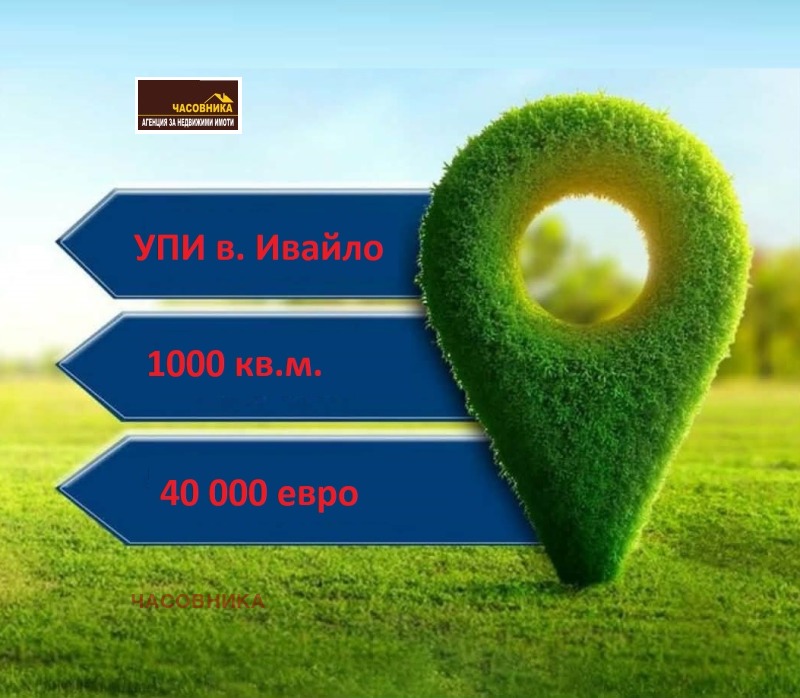 ЧАСОВНИКА
АГЕНЦИЯ ЗА НЕДВИЖИМИ ИМОТИ

УПИ в. Ивайло

1000 кв.м.

40 000 евро

ЧАСОВНИКА